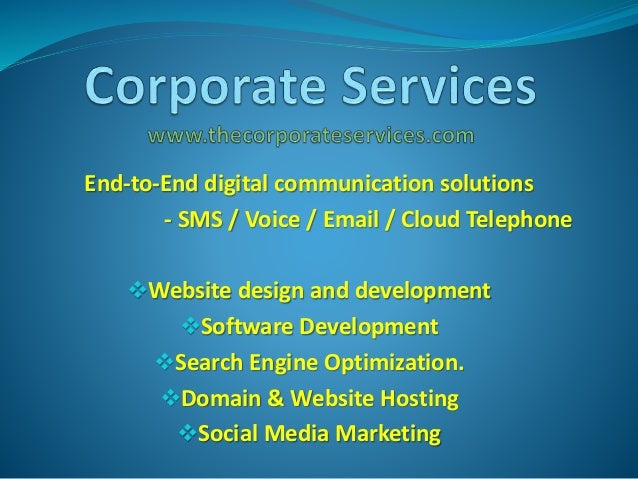 Corporate Services
www.thecorporateservices.com

End-to-End digital communication solutions
- SMS / Voice / Email / Cloud Telephone

❖Website design and development
❖Software Development
❖Search Engine Optimization.
❖Domain & Website Hosting
❖Social Media Marketing